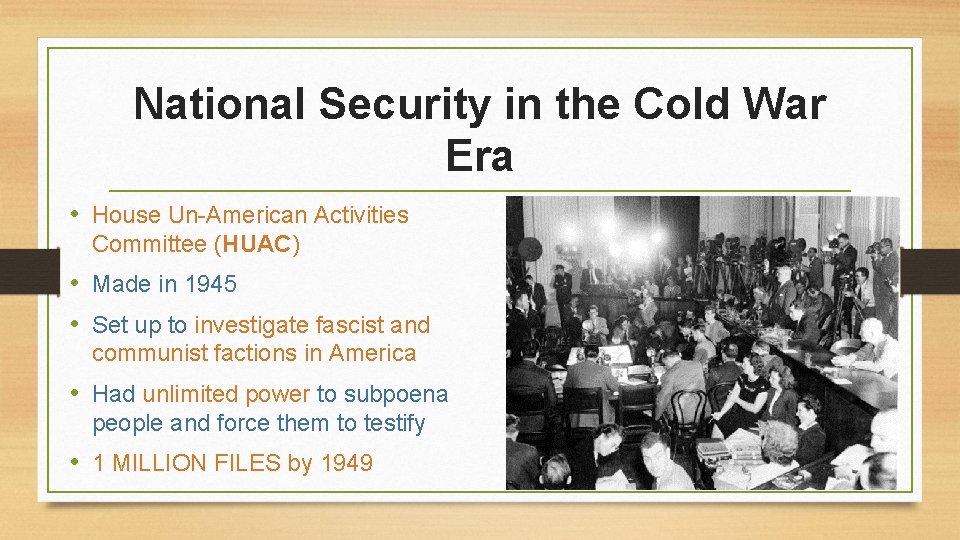 National Security in the Cold War Era

• House Un-American Activities Committee (HUAC)
• Made in 1945
• Set up to investigate fascist and communist factions in America
• Had unlimited power to subpoena people and force them to testify
• 1 MILLION FILES by 1949